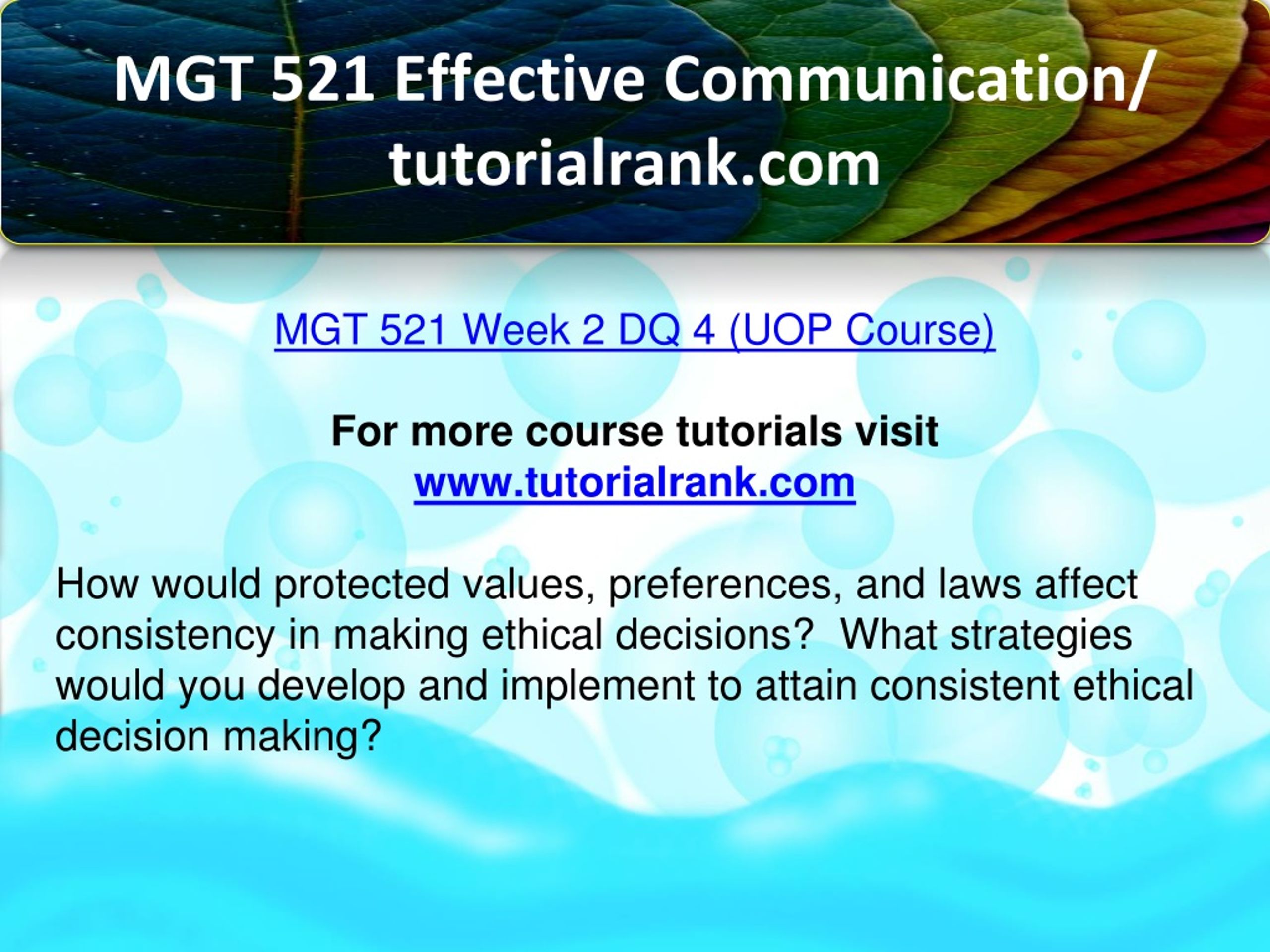 MGT 521 Effective Communication/ tutorialrank.com

MGT 521 Week 2 DQ 4 (UOP Course)

For more course tutorials visit
www.tutorialrank.com

How would protected values, preferences, and laws affect consistency in making ethical decisions?  What strategies would you develop and implement to attain consistent ethical decision making?